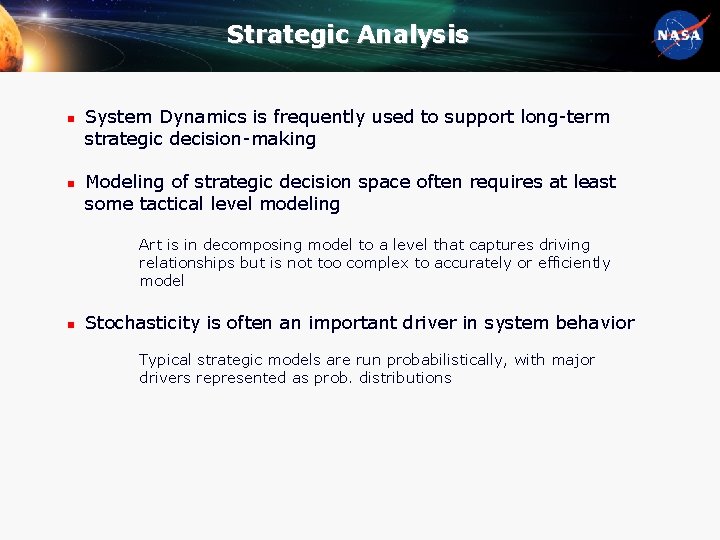 Strategic Analysis

NASA

System Dynamics is frequently used to support long-term strategic decision-making

Modeling of strategic decision space often requires at least some tactical level modeling

Art is in decomposing model to a level that captures driving relationships but is not too complex to accurately or efficiently model

Stochasticity is often an important driver in system behavior

Typical strategic models are run probabilistically, with major drivers represented as prob. distributions